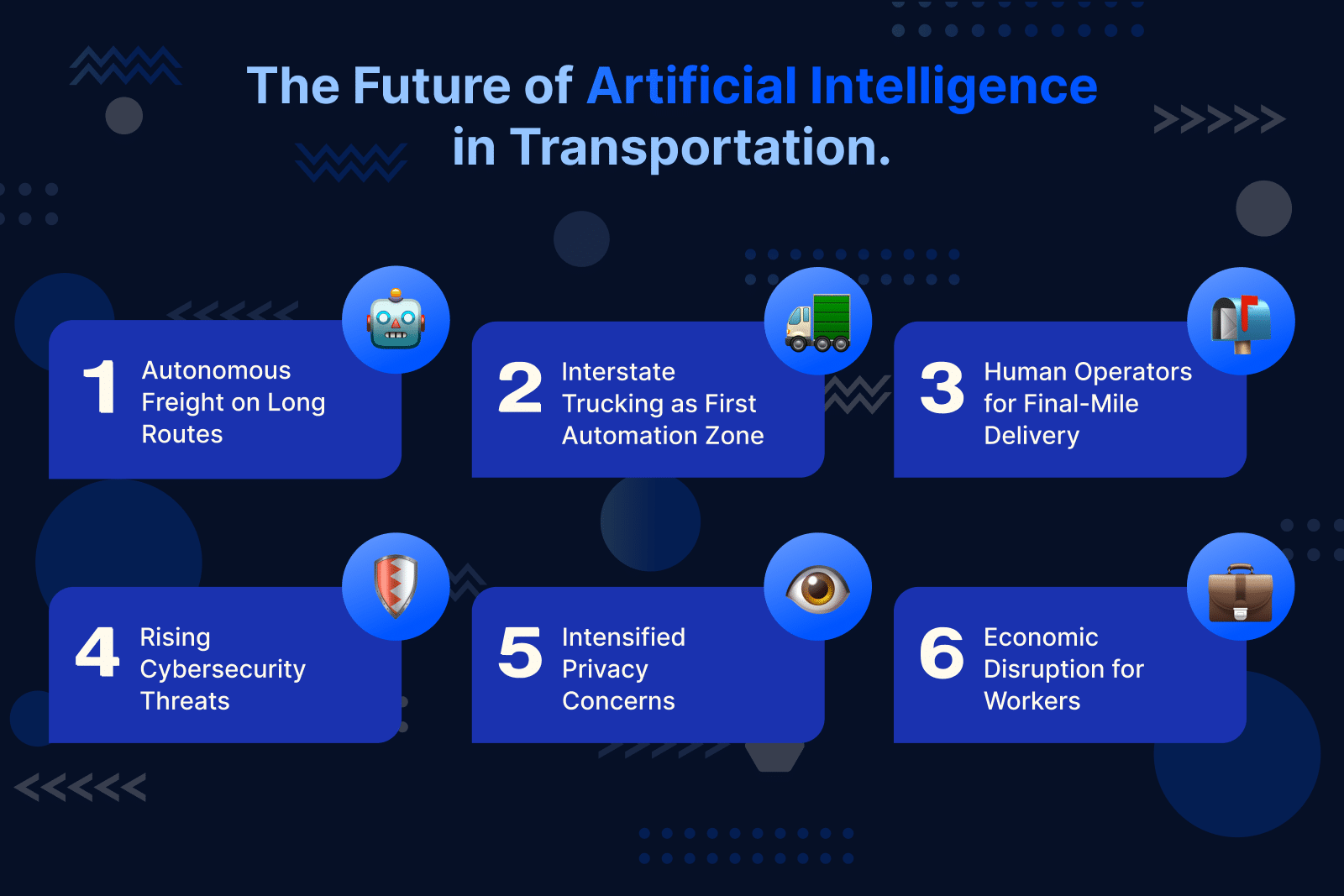 The Future of Artificial Intelligence in Transportation.

1 Autonomous Freight on Long Routes

2 Interstate Trucking as First Automation Zone

3 Human Operators for Final-Mile Delivery

4 Rising Cybersecurity Threats

5 Intensified Privacy Concerns

6 Economic Disruption for Workers